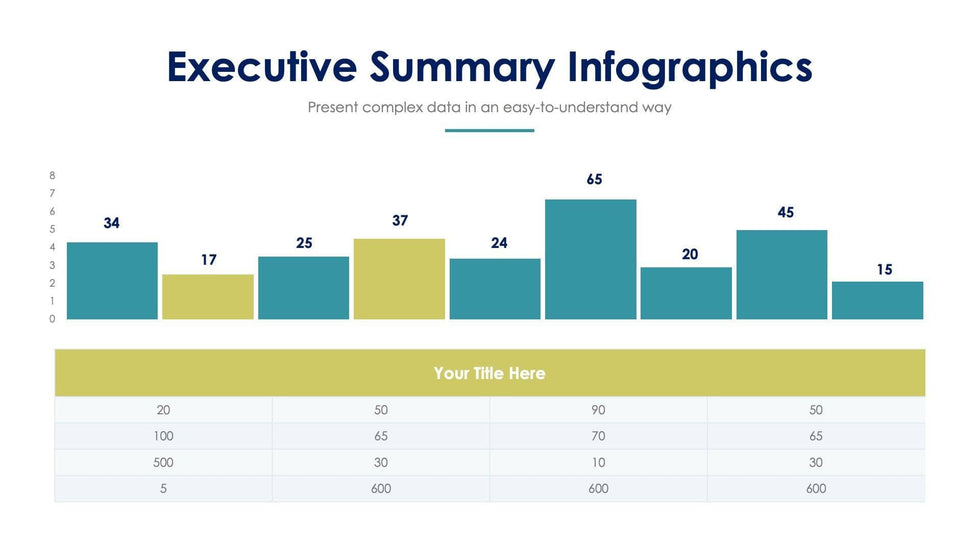 Executive Summary Infographics

Present complex data in an easy-to-understand way

8
7
6
5
4
3
2
1
0

34 17 25 37 24 65 20 45 15

| Your Title Here | | | |
|---|---|---|---|
| 20 | 50 | 90 | 50 |
| 100 | 65 | 70 | 65 |
| 500 | 30 | 10 | 30 |
| 5 | 600 | 600 | 600 |